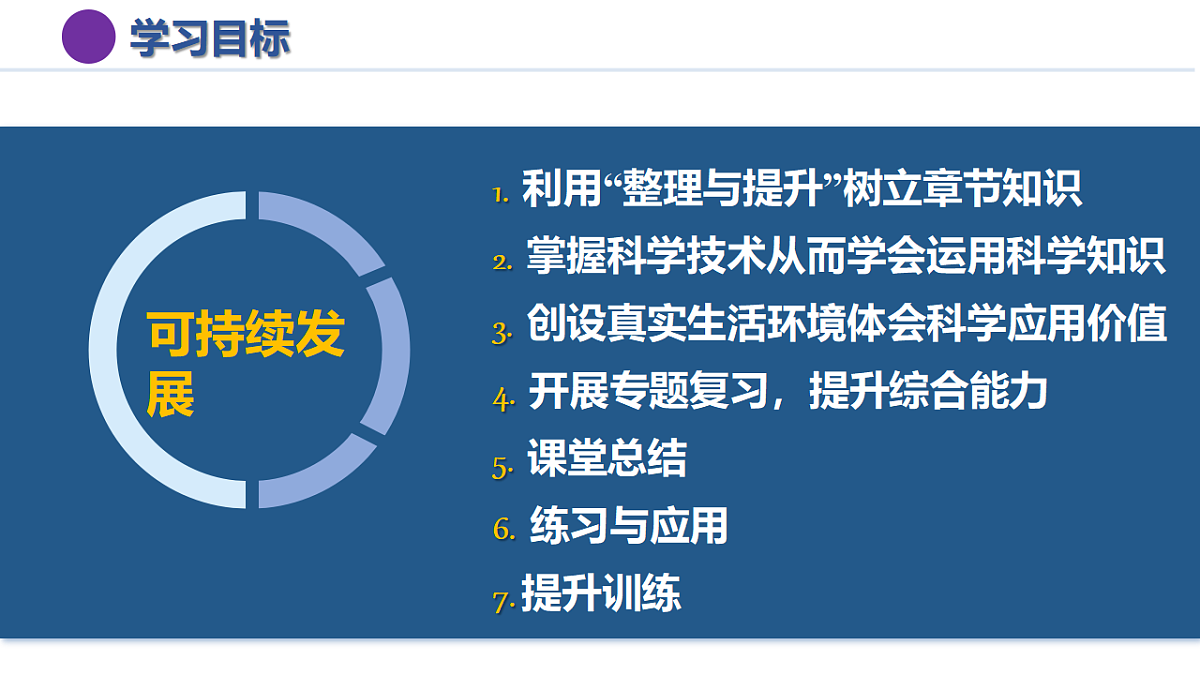 学习目标

可持续发展

1. 利用“整理与提升”树立章节知识
2. 掌握科学技术从而学会运用科学知识
3. 创设真实生活环境体会科学应用价值
4. 开展专题复习，提升综合能力
5. 课堂总结
6. 练习与应用
7. 提升训练